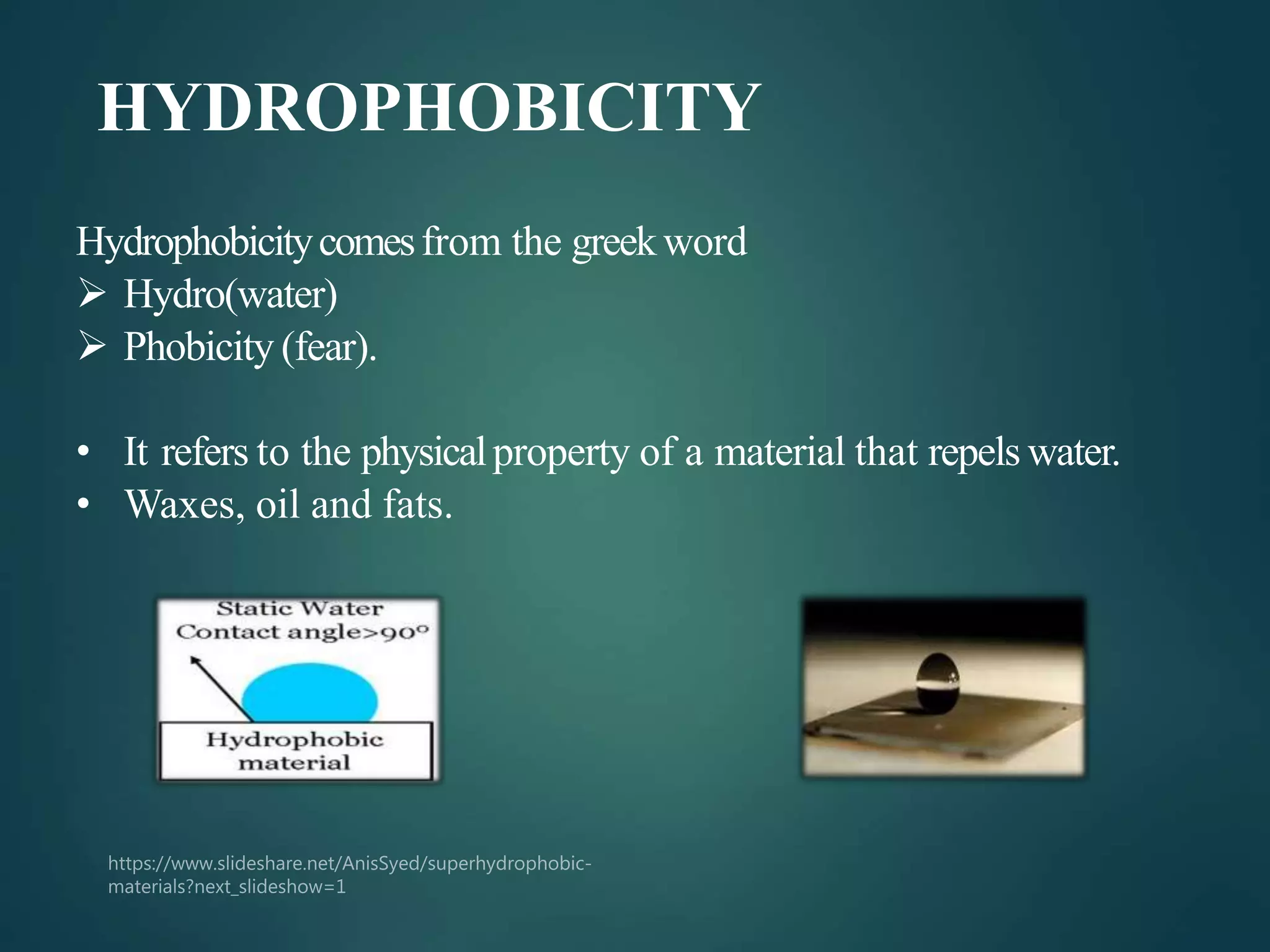 HYDROPHOBICITY

Hydrophobicity comes from the greek word
➢ Hydro(water)
➢ Phobicity (fear).

• It refers to the physical property of a material that repels water.
• Waxes, oil and fats.

Static Water
Contact angle>90°

Hydrophobic material

https://www.slideshare.net/AnisSyed/superhydrophobic-materials?next_slideshow=1